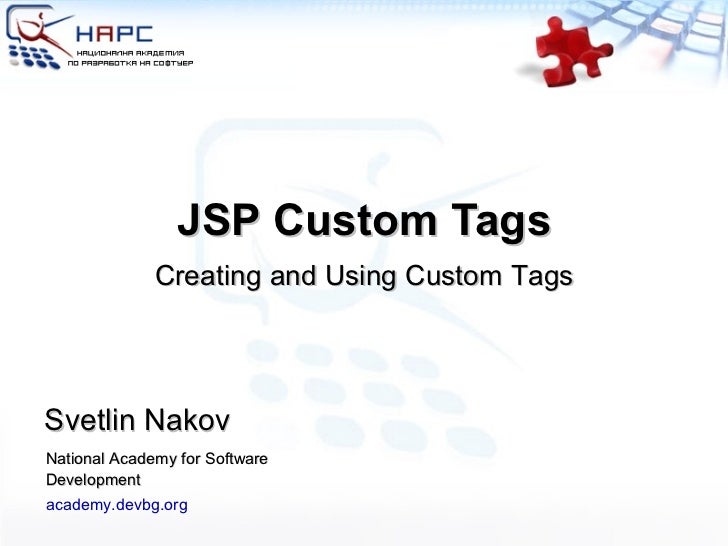 НАРС
НАЦИОНАЛНА АКАДЕМИЯ ПО РАЗРАБОТКА НА СОФТУЕР

JSP Custom Tags

Creating and Using Custom Tags

Svetlin Nakov

National Academy for Software Development

academy.devbg.org